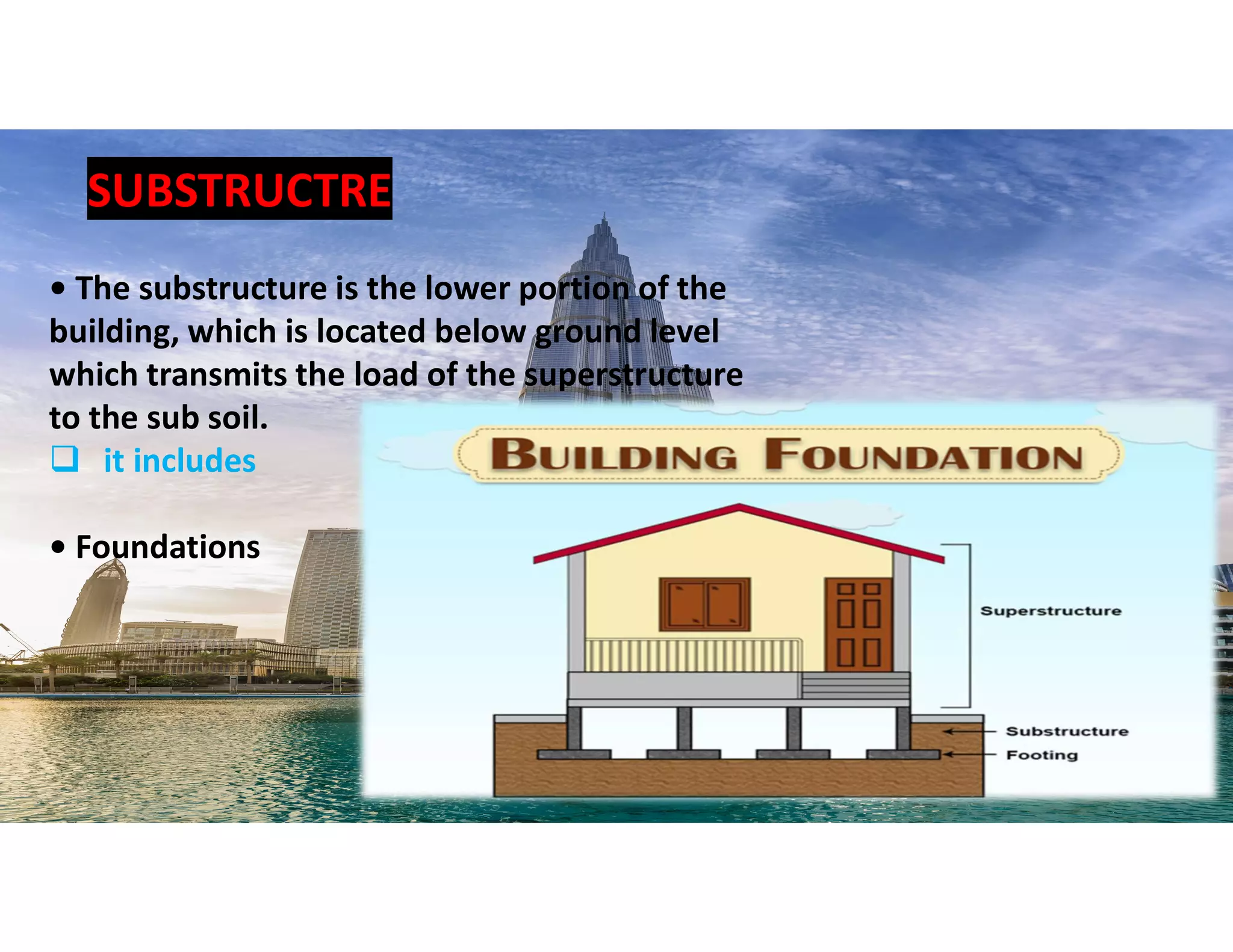 SUBSTRUCTRE

• The substructure is the lower portion of the building, which is located below ground level which transmits the load of the superstructure to the sub soil.

❑ it includes

• Foundations

BUILDING FOUNDATION

Superstructure

Substructure

Footing